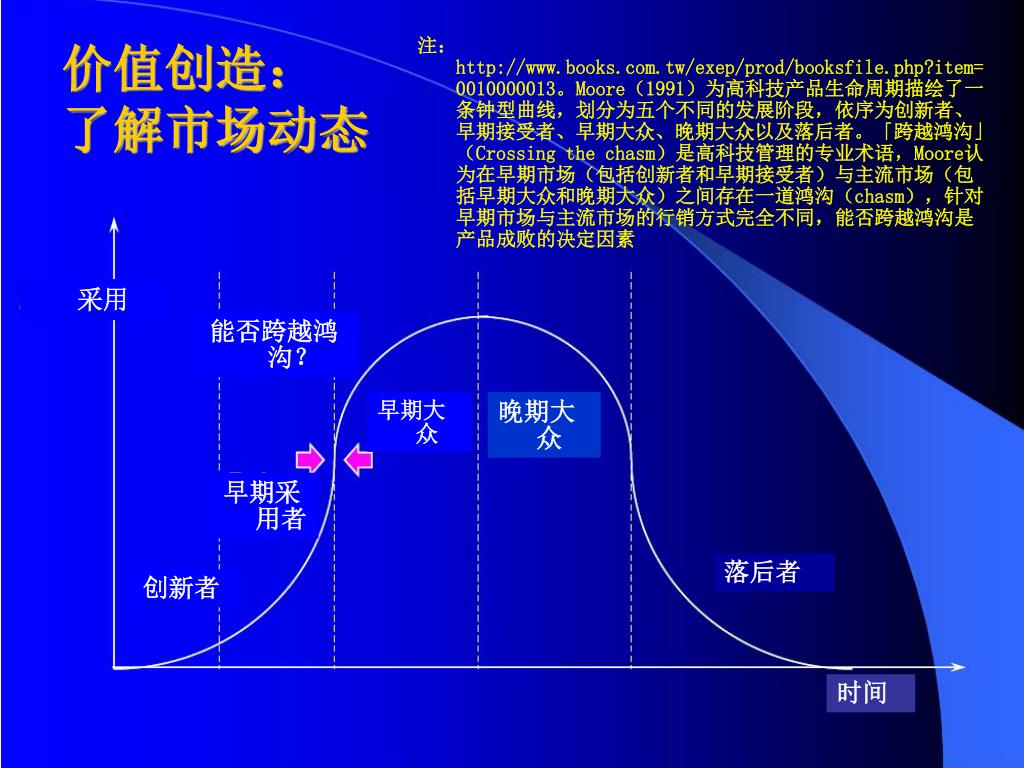 价值创造：
了解市场动态

注：
http://www.books.com.tw/exep/prod/booksfile.php?item=0010000013。Moore（1991）为高科技产品生命周期描绘了一条钟型曲线，划分为五个不同的发展阶段，依序为创新者、早期接受者、早期大众、晚期大众以及落后者。「跨越鸿沟」（Crossing the chasm）是高科技管理的专业术语，Moore认为在早期市场（包括创新者和早期接受者）与主流市场（包括早期大众和晚期大众）之间存在一道鸿沟（chasm），针对早期市场与主流市场的行销方式完全不同，能否跨越鸿沟是产品成败的决定因素

采用

能否跨越鸿沟？

早期大众

晚期大众

早期采用者

创新者

落后者

时间